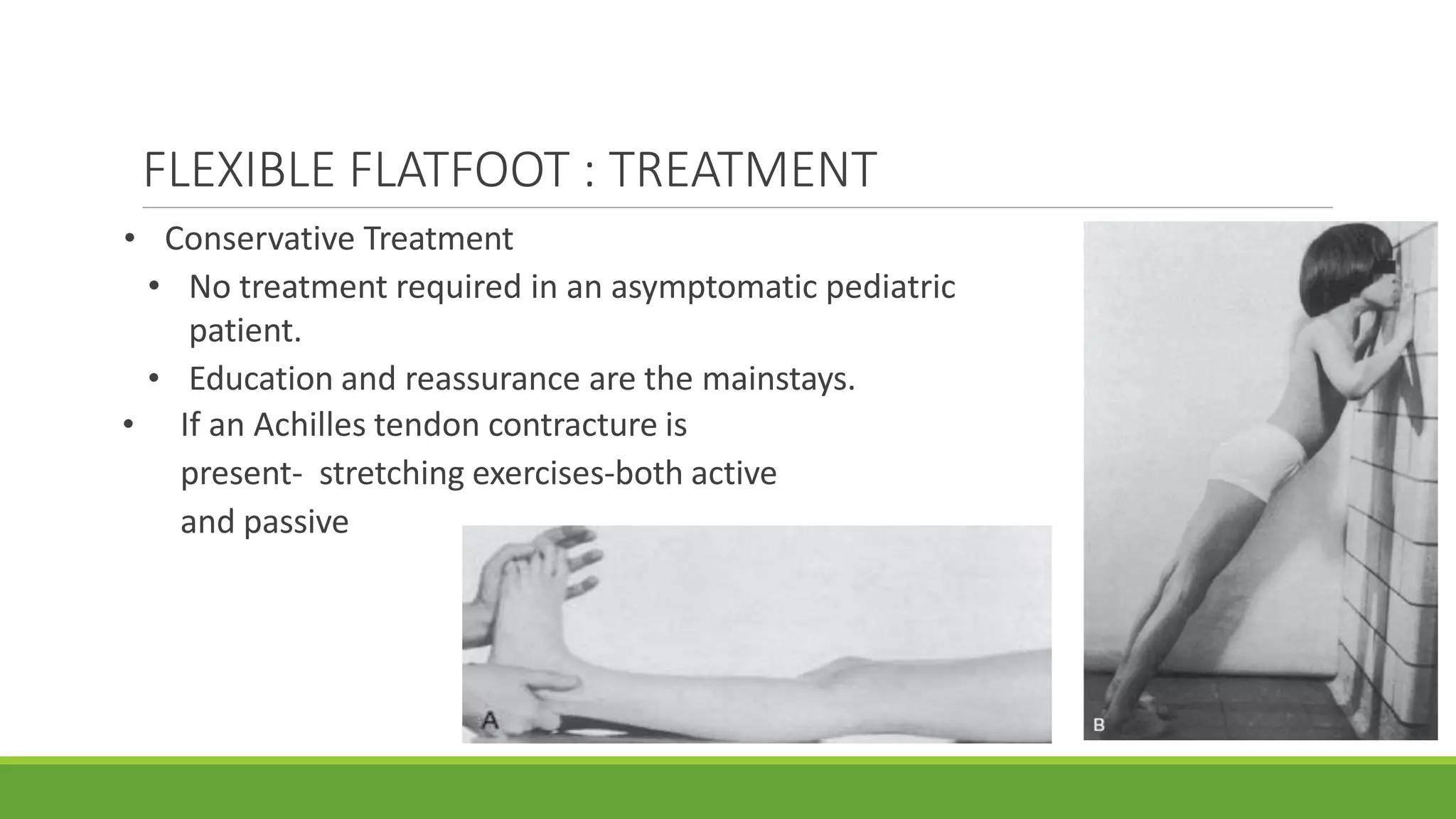 FLEXIBLE FLATFOOT : TREATMENT

• Conservative Treatment
  • No treatment required in an asymptomatic pediatric patient.
  • Education and reassurance are the mainstays.
• If an Achilles tendon contracture is present- stretching exercises-both active and passive

A

B